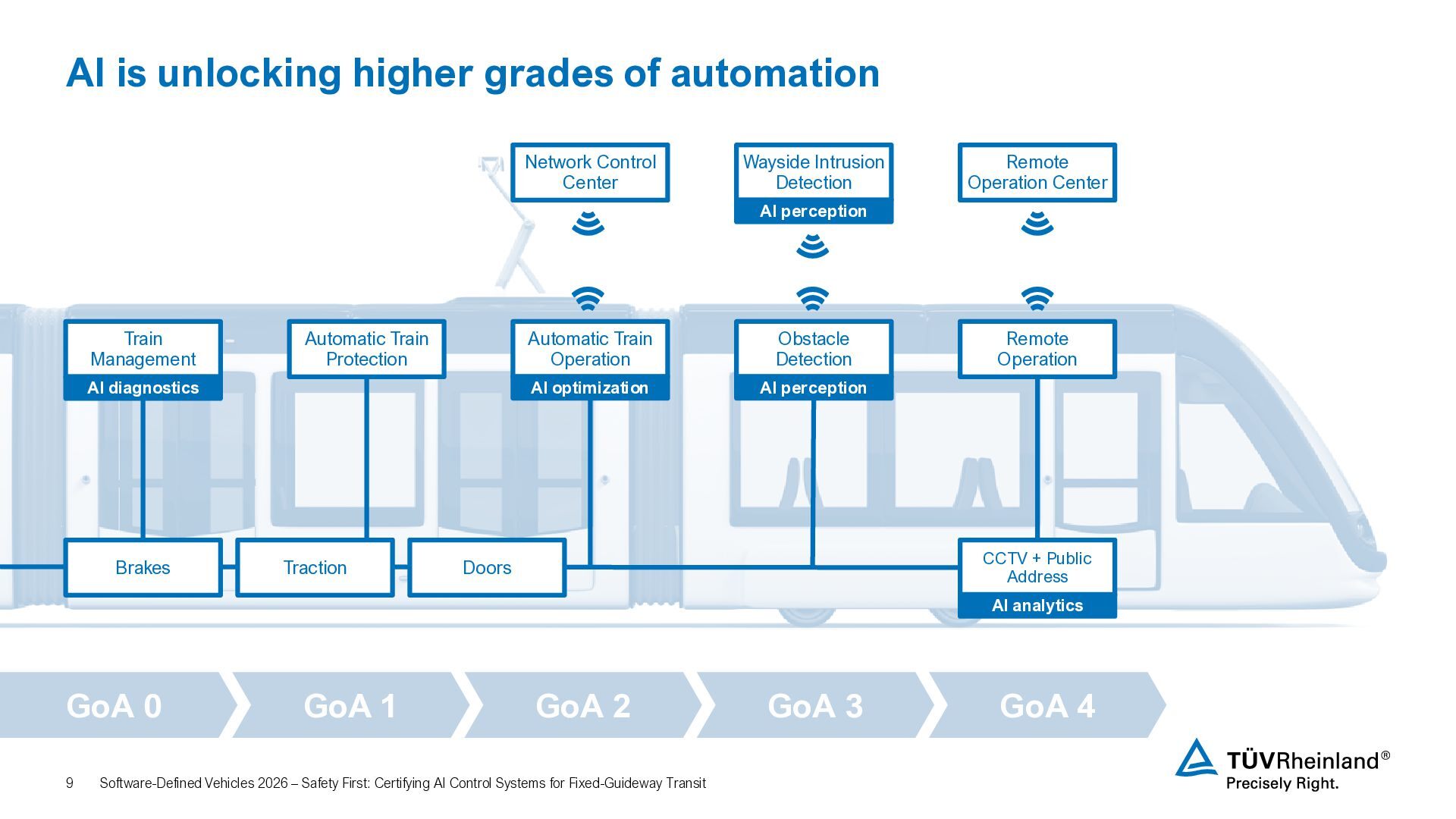 AI is unlocking higher grades of automation

Network Control Center

Wayside Intrusion Detection
AI perception

Remote Operation Center

Train Management
AI diagnostics

Automatic Train Protection

Automatic Train Operation
AI optimization

Obstacle Detection
AI perception

Remote Operation

Brakes

Traction

Doors

CCTV + Public Address
AI analytics

GoA 0

GoA 1

GoA 2

GoA 3

GoA 4

9 Software-Defined Vehicles 2026 – Safety First: Certifying AI Control Systems for Fixed-Guideway Transit

TÜVRheinland®
Precisely Right.